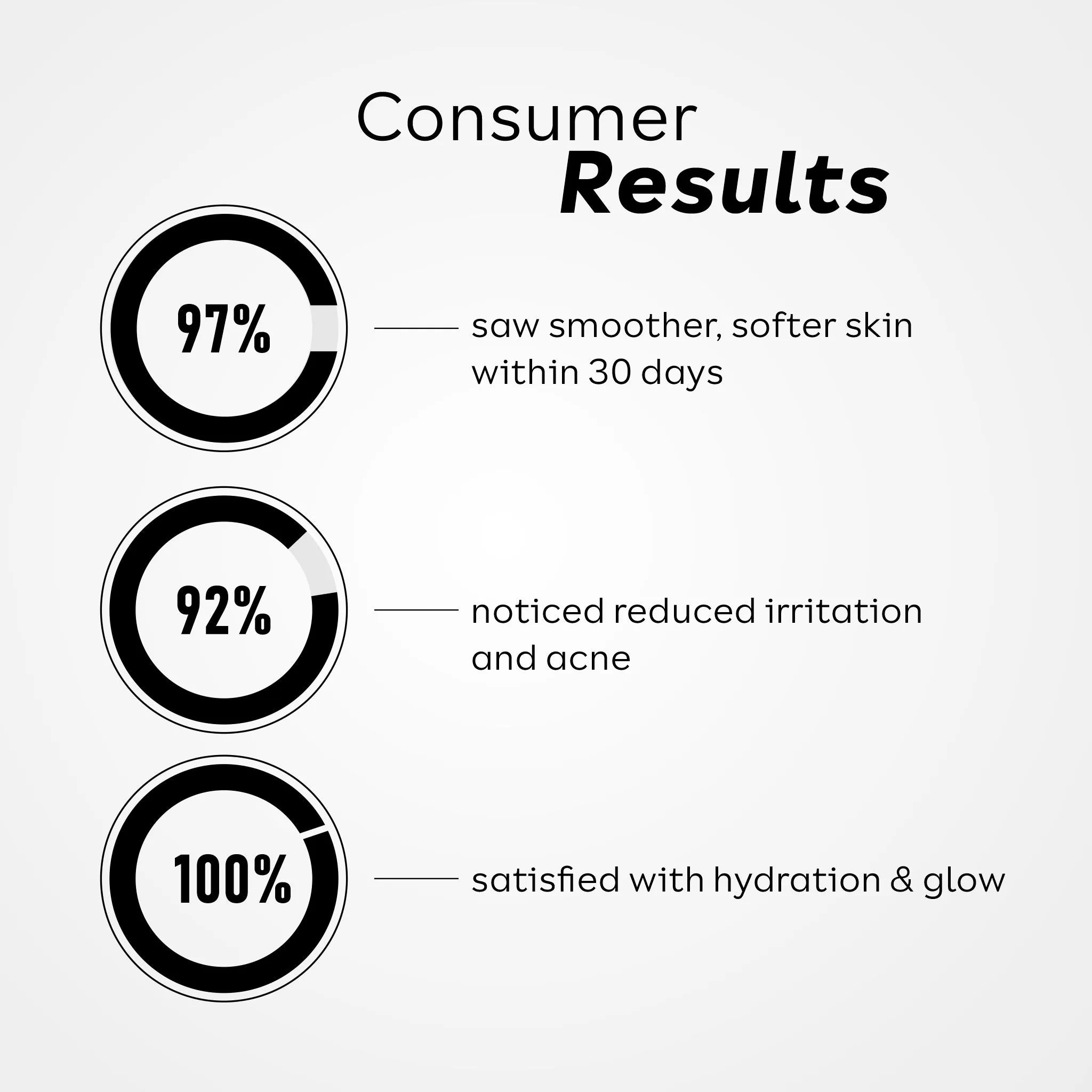 Consumer
Results

97%

saw smoother, softer skin within 30 days

92%

noticed reduced irritation and acne

100%

satisfied with hydration & glow